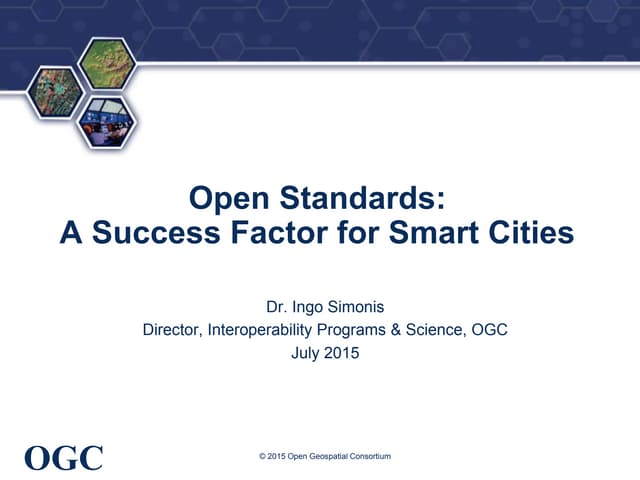 Open Standards:
A Success Factor for Smart Cities

Dr. Ingo Simonis
Director, Interoperability Programs & Science, OGC
July 2015

OGC

© 2015 Open Geospatial Consortium